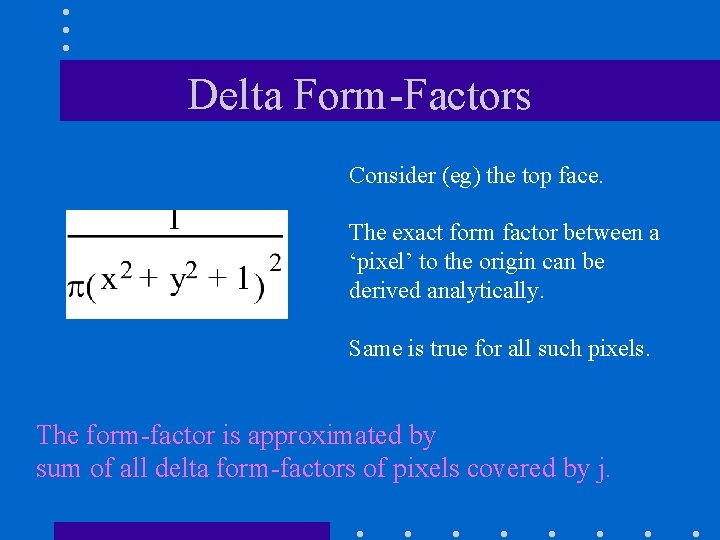 Delta Form-Factors

$\frac{1}{\pi(x^2 + y^2 + 1)^2}$

Consider (eg) the top face.

The exact form factor between a ‘pixel’ to the origin can be derived analytically.

Same is true for all such pixels.

The form-factor is approximated by
sum of all delta form-factors of pixels covered by j.